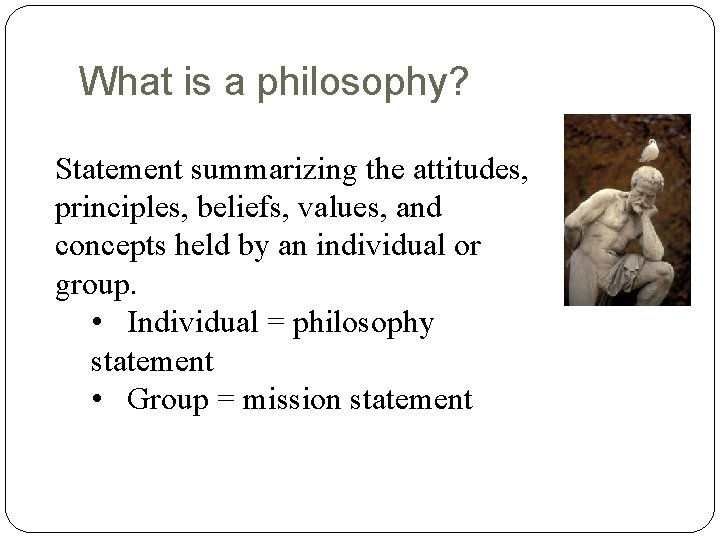 What is a philosophy?

Statement summarizing the attitudes, principles, beliefs, values, and concepts held by an individual or group.

• Individual = philosophy statement
• Group = mission statement